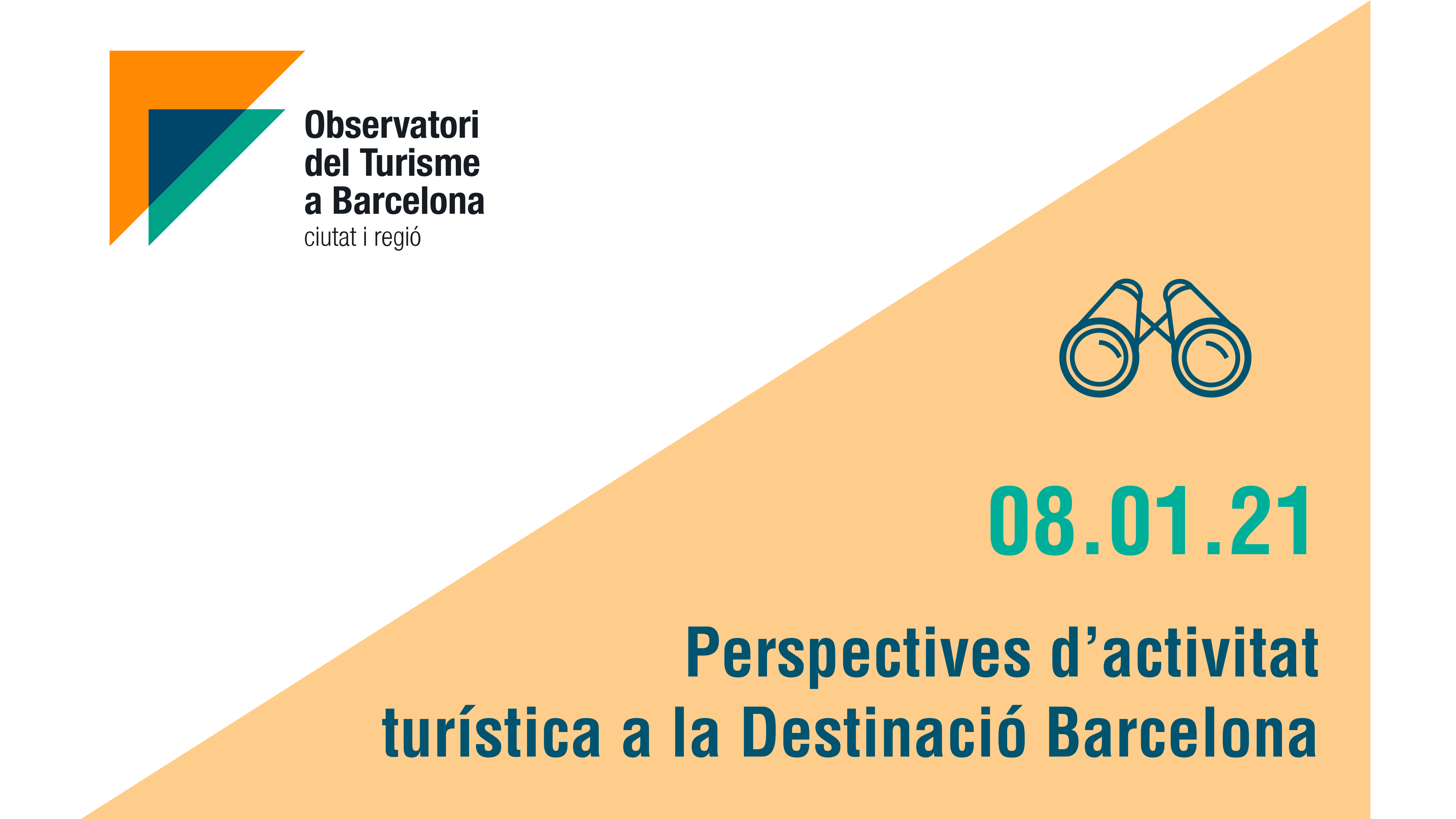 Observatori del Turisme a Barcelona
ciutat i regió

08.01.21

Perspectives d’activitat turística a la Destinació Barcelona